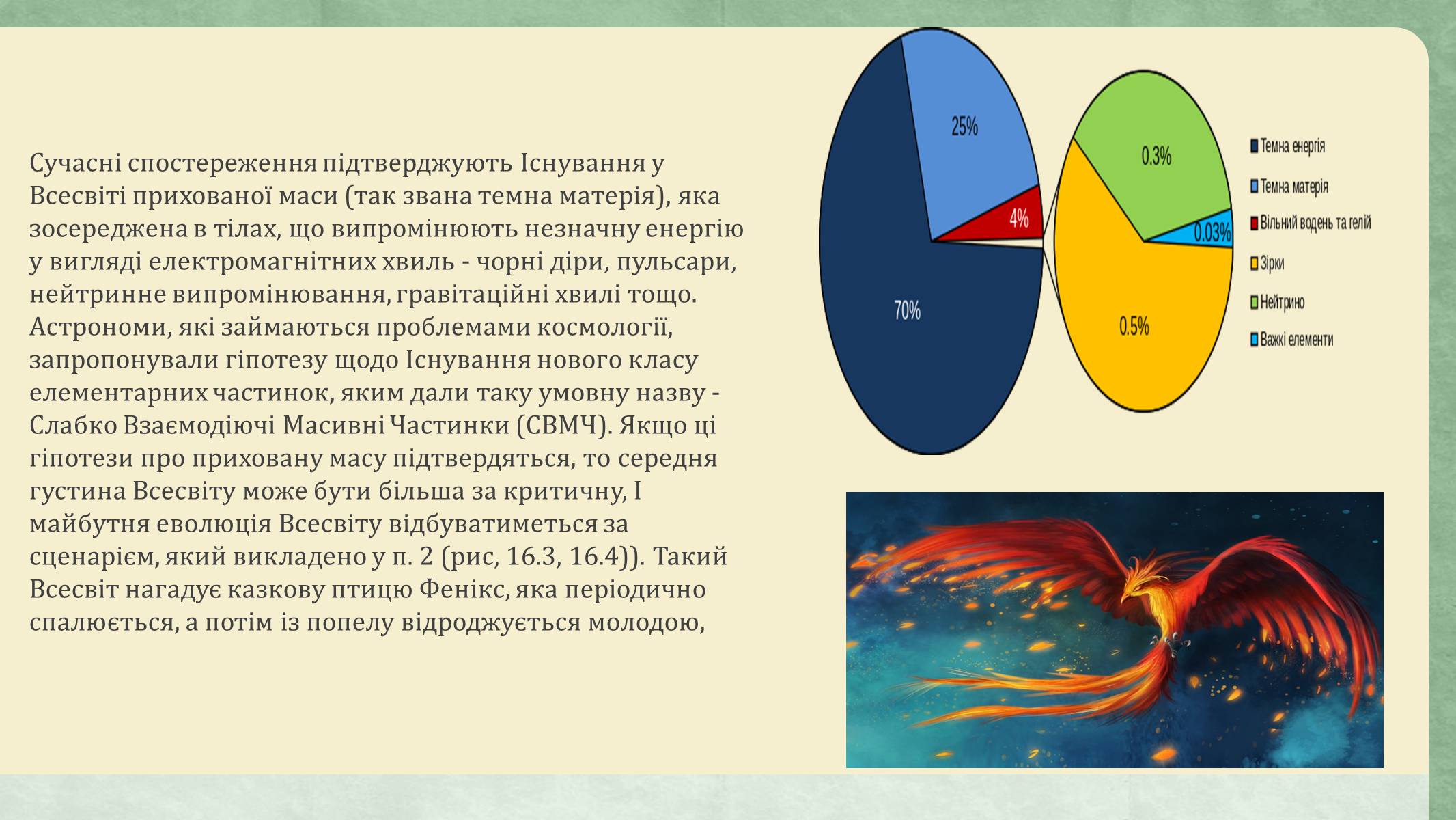 Сучасні спостереження підтверджують Існування у Всесвіті прихованої маси (так звана темна матерія), яка зосереджена в тілах, що випромінюють незначну енергію у вигляді електромагнітних хвиль - чорні діри, пульсари, нейтринне випромінювання, гравітаційні хвилі тощо. Астрономи, які займаються проблемами космології, запропонували гіпотезу щодо Існування нового класу елементарних частинок, яким дали таку умовну назву - Слабко Взаємодіючі Масивні Частинки (СВМЧ). Якщо ці гіпотези про приховану масу підтвердяться, то середня густина Всесвіту може бути більша за критичну, І майбутня еволюція Всесвіту відбуватиметься за сценарієм, який викладено у п. 2 (рис, 16.3, 16.4)). Такий Всесвіт нагадує казкову птицю Фенікс, яка періодично спалюється, а потім із попелу відроджується молодою,

25%
4%
70%
0.3%
0.03%
0.5%

Темна енергія
Темна матерія
Вільний водень та гелій
Зірки
Нейтрино
Важкі елементи